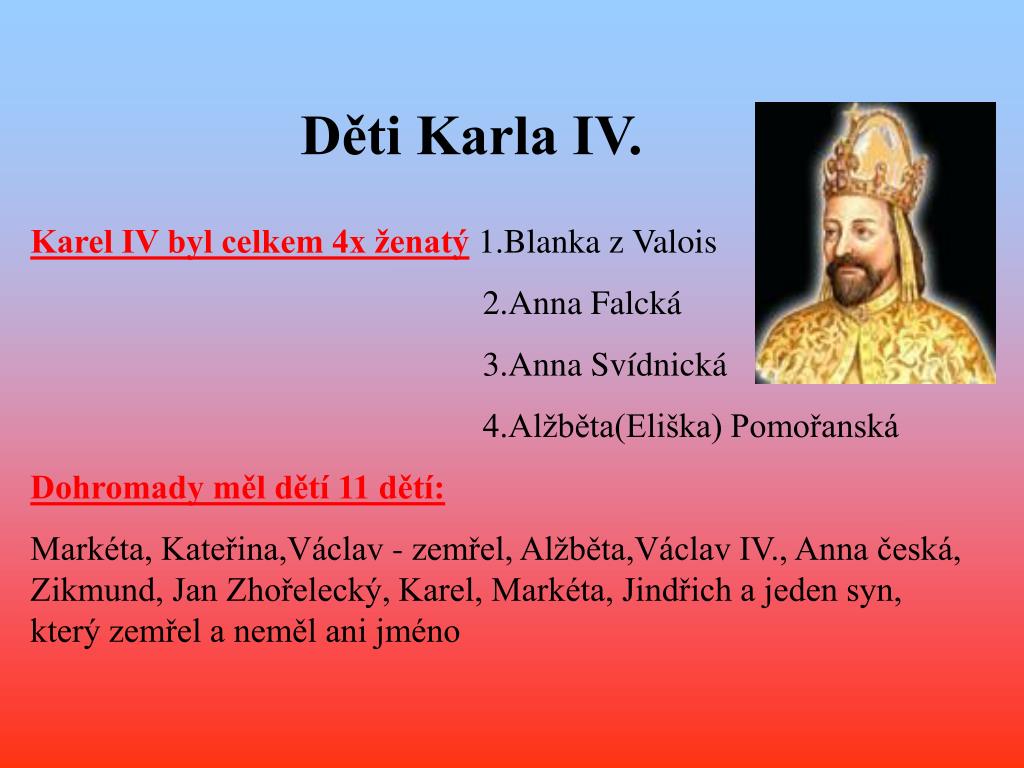 Děti Karla IV.

Karel IV byl celkem 4x ženatý 1.Blanka z Valois

2.Anna Falcká

3.Anna Svídnická

4.Alžběta(Eliška) Pomořanská

Dohromady měl dětí 11 dětí:

Markéta, Kateřina,Václav - zemřel, Alžběta,Václav IV., Anna česká, Zikmund, Jan Zhořelecký, Karel, Markéta, Jindřich a jeden syn, který zemřel a neměl ani jméno